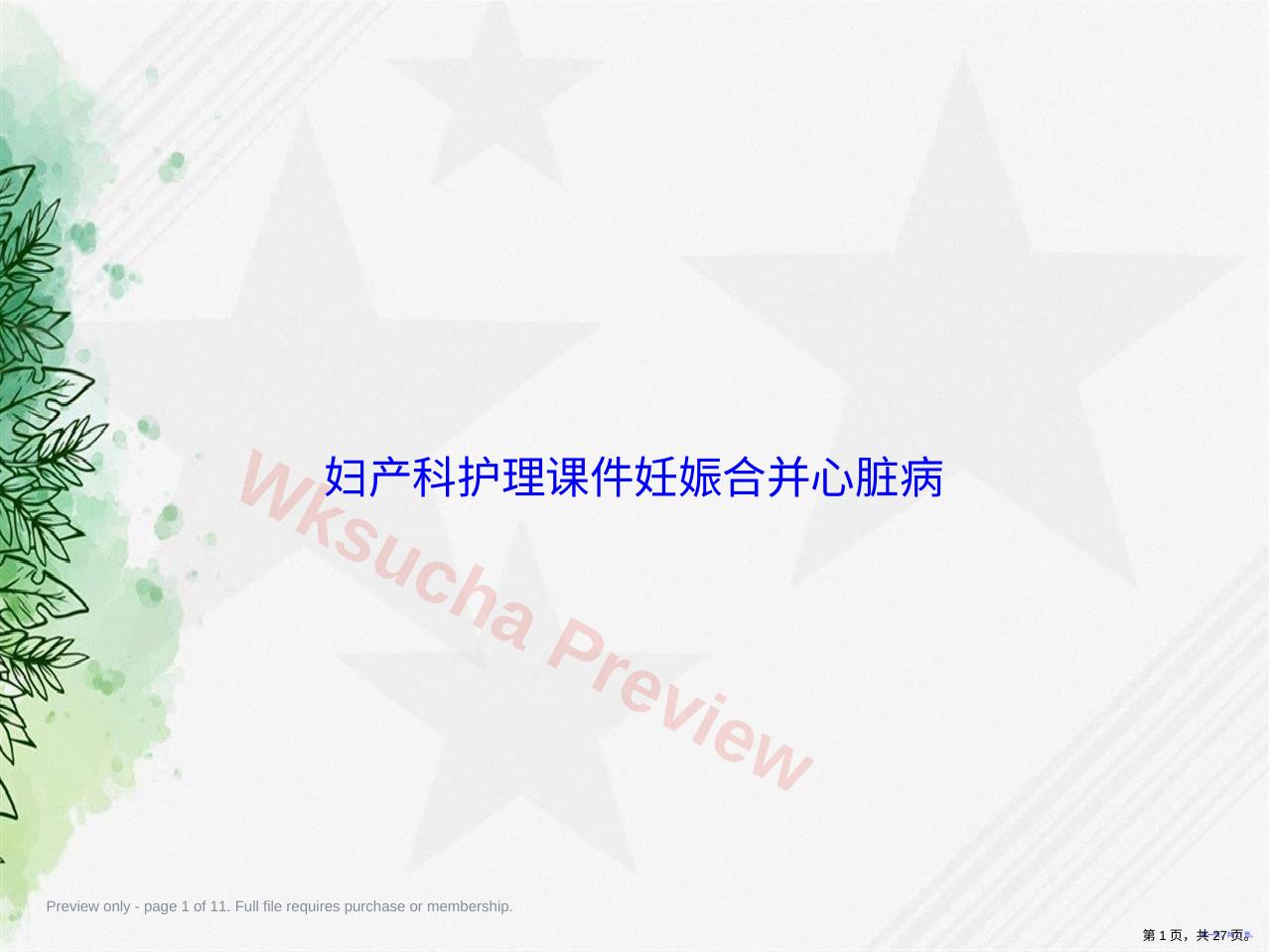 妇产科护理课件妊娠合并心脏病

Wksucha Preview

Preview only - page 1 of 11. Full file requires purchase or membership.

第 1 页，共 27 页。